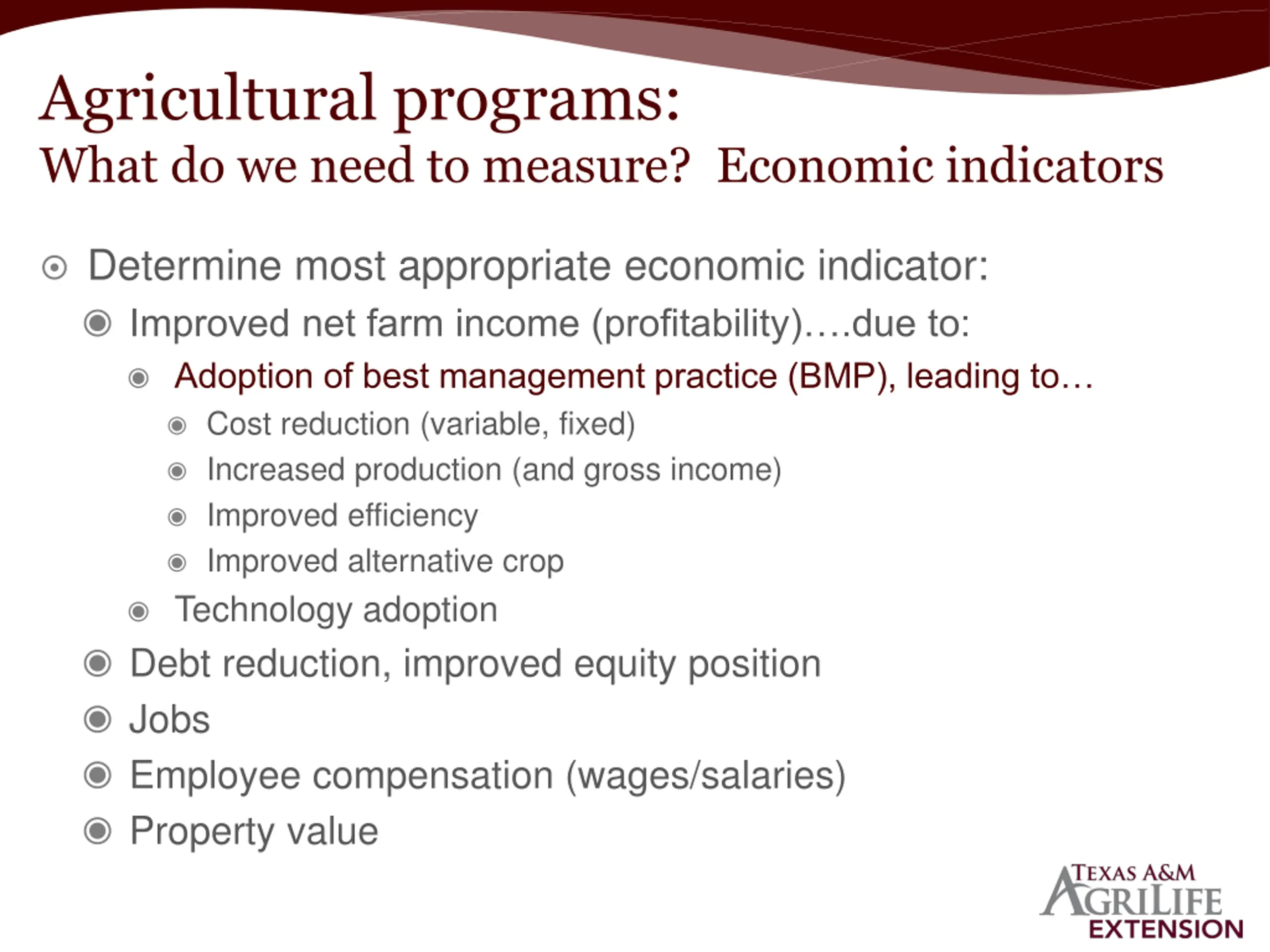 Agricultural programs:
What do we need to measure? Economic indicators

Determine most appropriate economic indicator:

Improved net farm income (profitability)….due to:

Adoption of best management practice (BMP), leading to…

Cost reduction (variable, fixed)

Increased production (and gross income)

Improved efficiency

Improved alternative crop

Technology adoption

Debt reduction, improved equity position

Jobs

Employee compensation (wages/salaries)

Property value

TEXAS A&M AGRILIFE EXTENSION